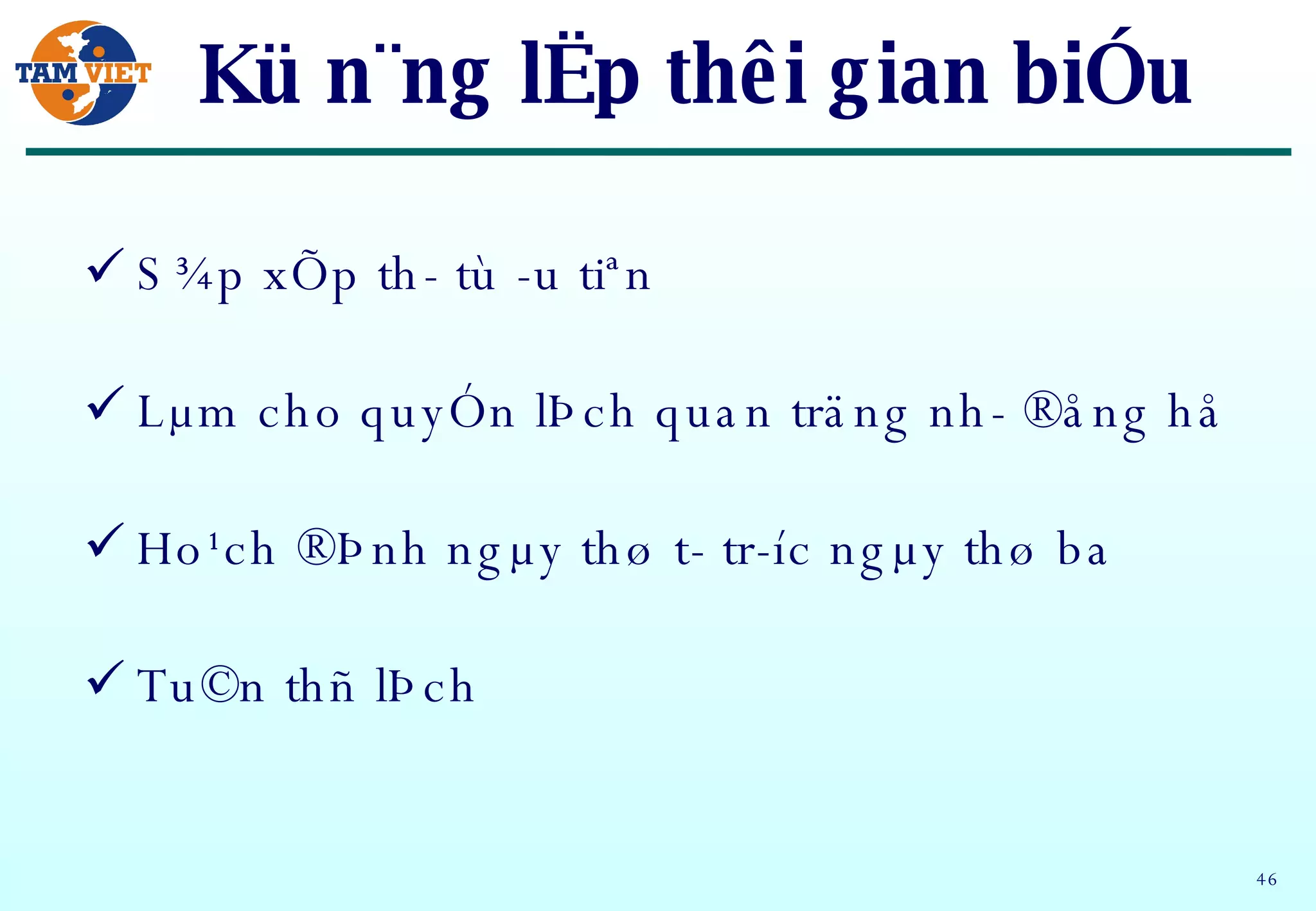 TAM VIET

Kü n¨ng lËp thêi gian biÓu

✓ S¾p xÕp th- tù -u tiªn

✓ Lµm cho quyÓn lÞch quan träng nh- ®ång hå

✓ Ho¹ch ®Þnh ngµy thø t- tr-íc ngµy thø ba

✓ Tu©n thñ lÞch

46